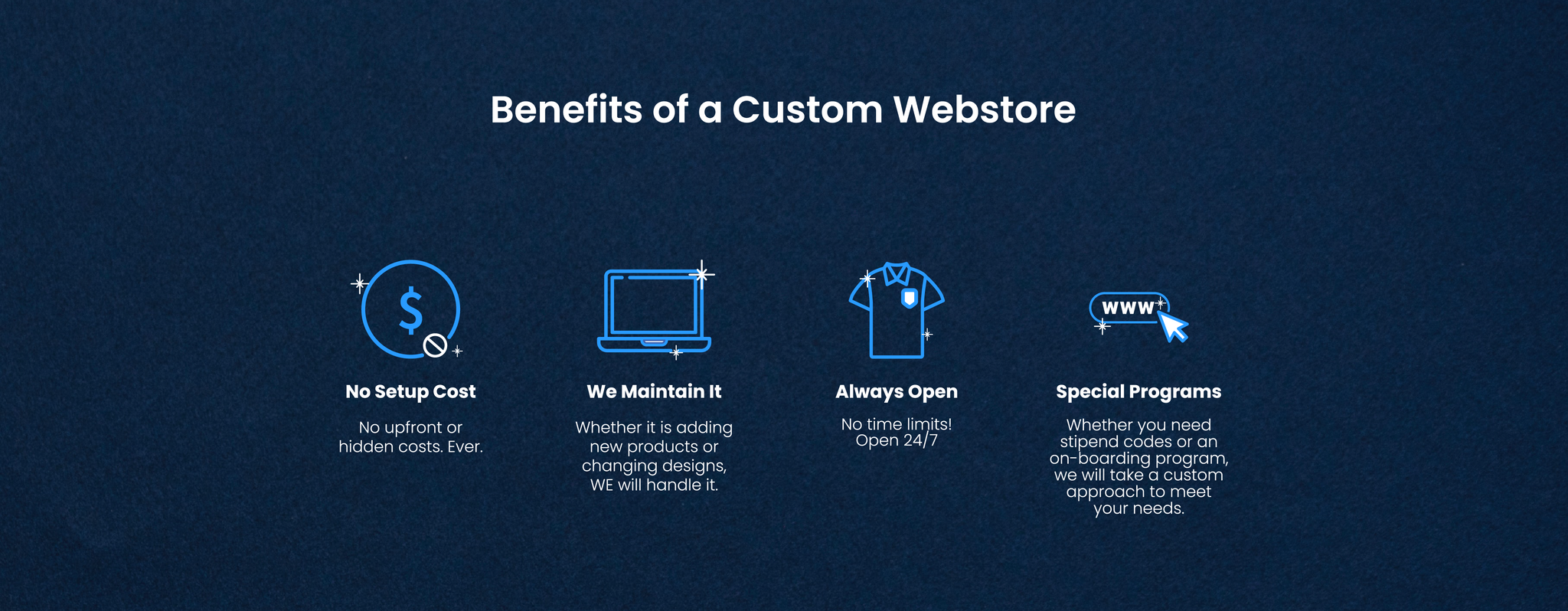 Benefits of a Custom Webstore

$

No Setup Cost

No upfront or hidden costs. Ever.

We Maintain It

Whether it is adding new products or changing designs, WE will handle it.

Always Open

No time limits! Open 24/7

www

Special Programs

Whether you need stipend codes or an on-boarding program, we will take a custom approach to meet your needs.